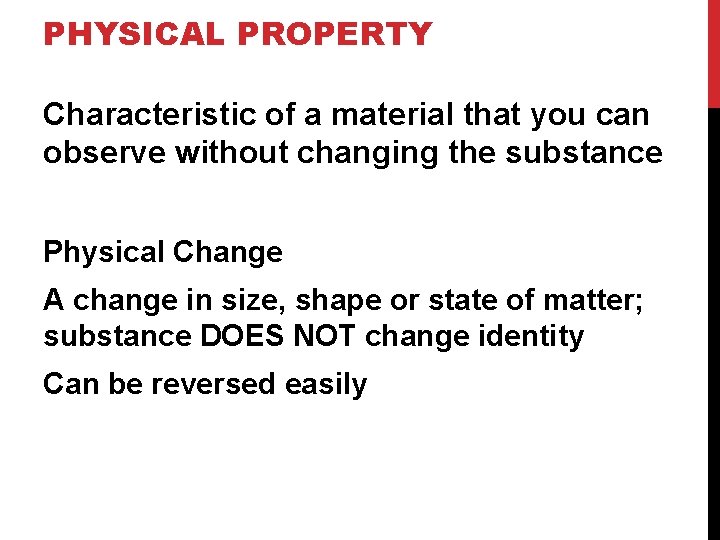 PHYSICAL PROPERTY

Characteristic of a material that you can observe without changing the substance

Physical Change

A change in size, shape or state of matter; substance DOES NOT change identity

Can be reversed easily